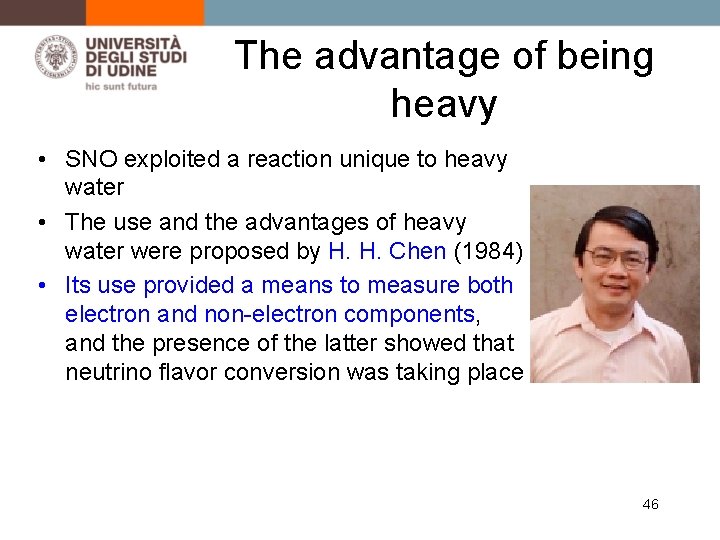 UNIVERSITÀ
DEGLI STUDI
DI UDINE
hic sunt futura

The advantage of being heavy

• SNO exploited a reaction unique to heavy water
• The use and the advantages of heavy water were proposed by H. H. Chen (1984)
• Its use provided a means to measure both electron and non-electron components, and the presence of the latter showed that neutrino flavor conversion was taking place

46